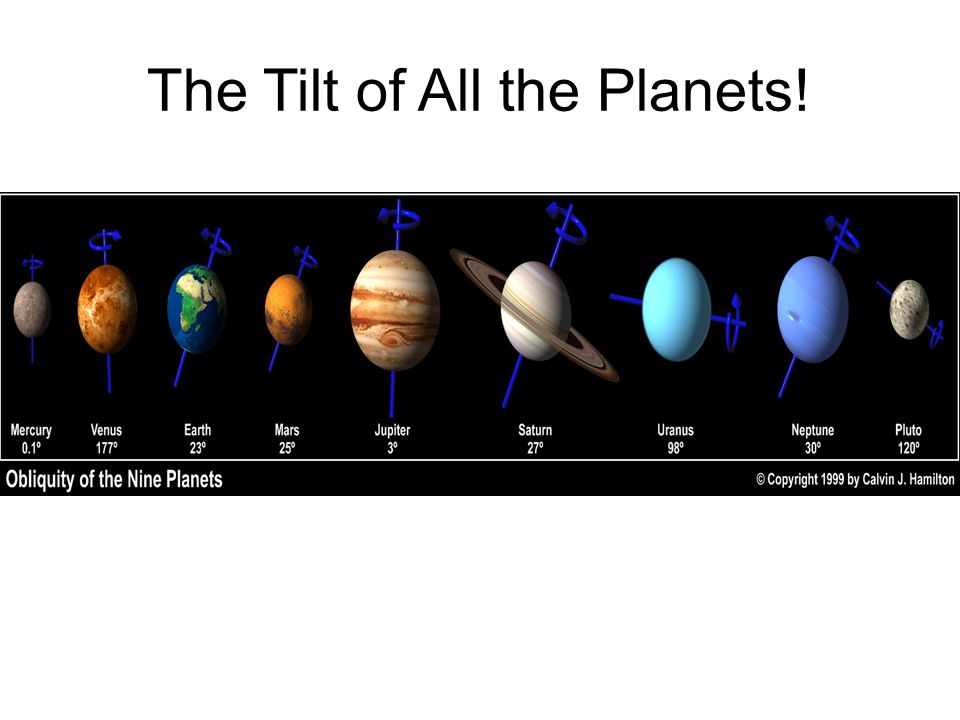 The Tilt of All the Planets!

Mercury 0.1°
Venus 177°
Earth 23°
Mars 25°
Jupiter 3°
Saturn 27°
Uranus 98°
Neptune 30°
Pluto 120°

Obliquity of the Nine Planets

© Copyright 1999 by Calvin J. Hamilton